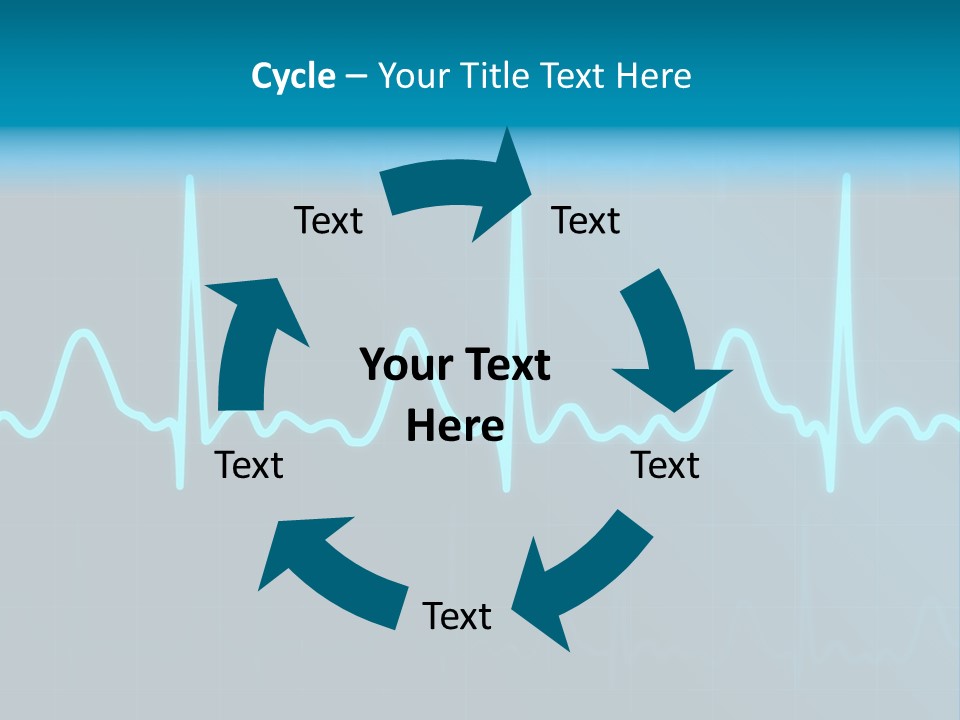 Cycle – Your Title Text Here

Text

Text

Your Text Here

Text

Text

Text